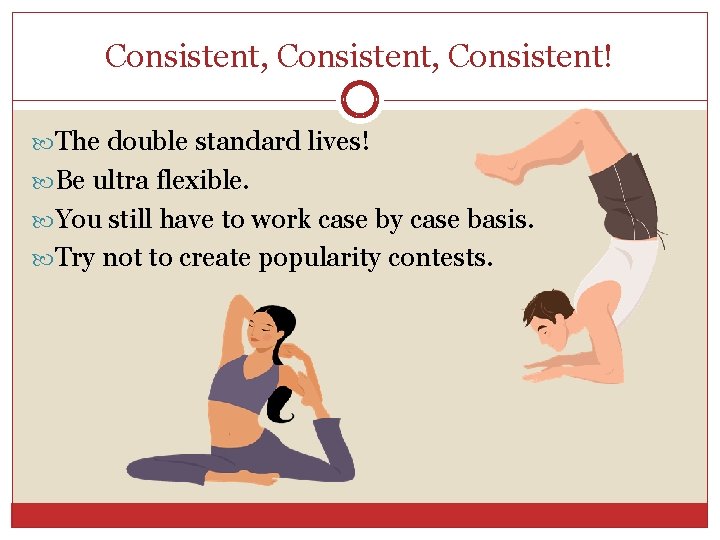 Consistent, Consistent, Consistent!

The double standard lives!
Be ultra flexible.
You still have to work case by case basis.
Try not to create popularity contests.